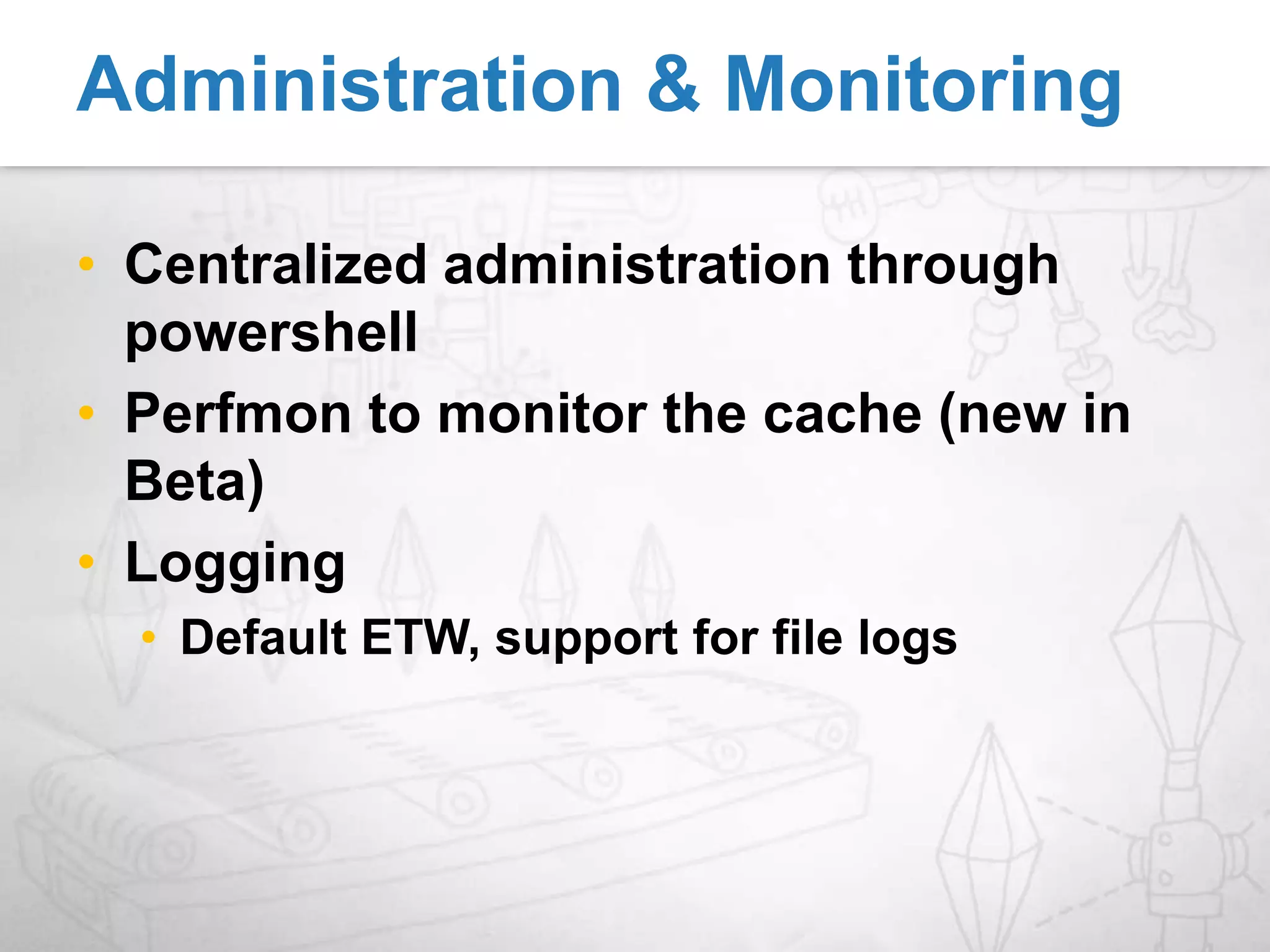 Administration & Monitoring

• Centralized administration through powershell
• Perfmon to monitor the cache (new in Beta)
• Logging
  • Default ETW, support for file logs